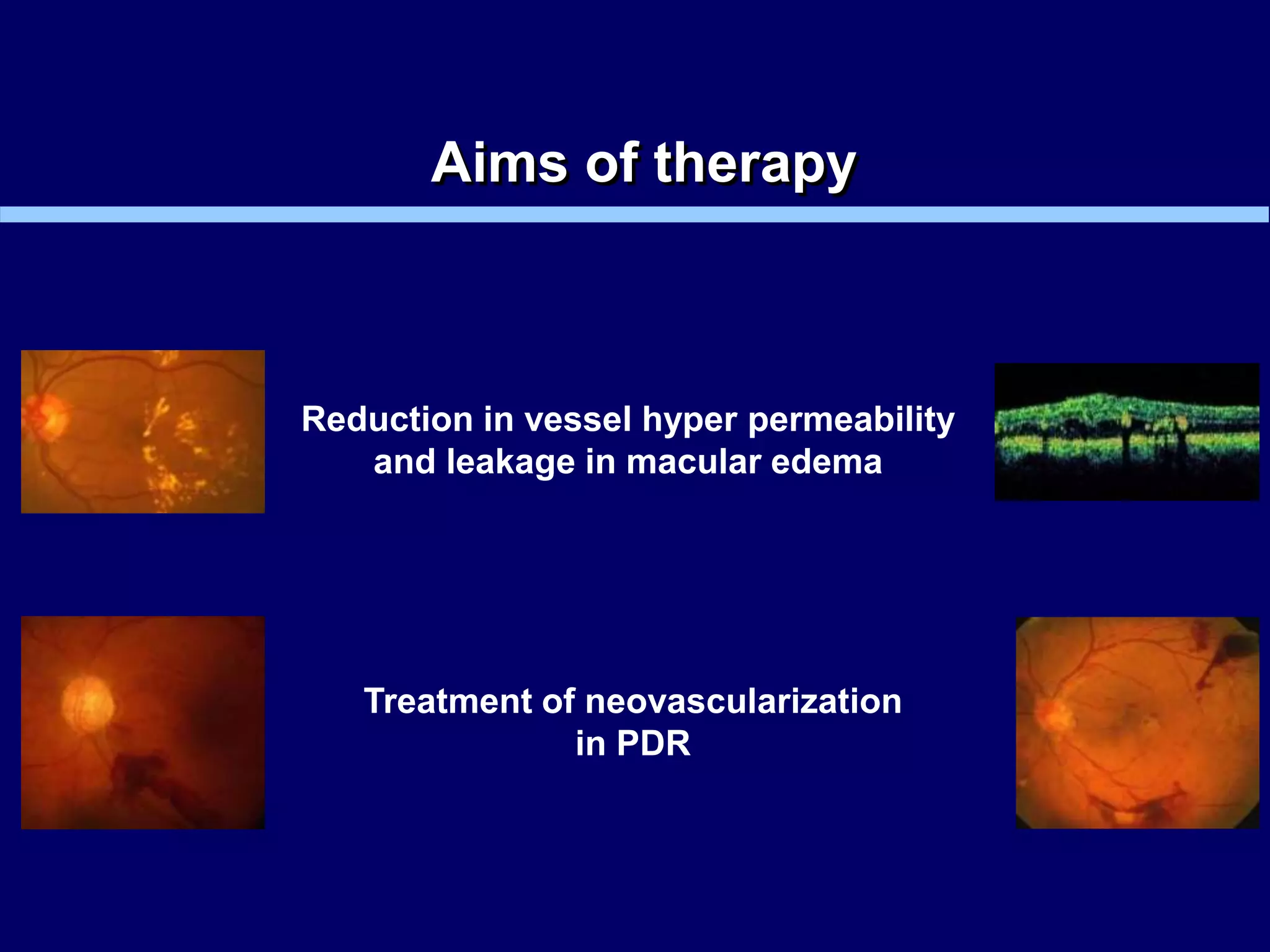 Aims of therapy

Reduction in vessel hyper permeability and leakage in macular edema

Treatment of neovascularization in PDR